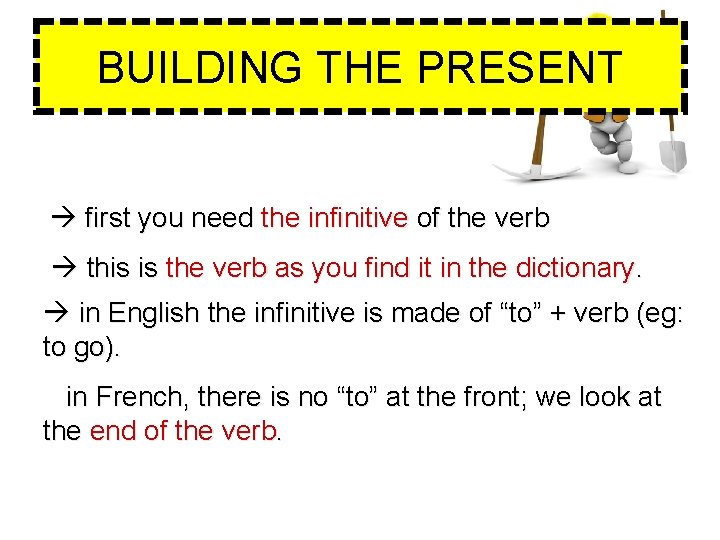 BUILDING THE PRESENT

→ first you need the infinitive of the verb

→ this is the verb as you find it in the dictionary.

→ in English the infinitive is made of “to” + verb (eg: to go).

in French, there is no “to” at the front; we look at the end of the verb.